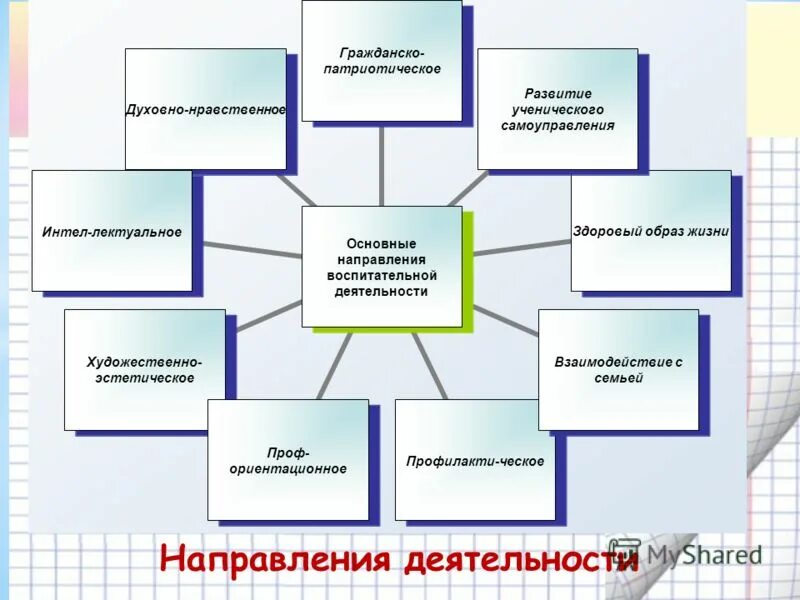 Гражданско-патриотическое

Духовно-нравственное

Развитие ученического самоуправления

Интел-лектуальное

Основные направления воспитательной деятельности

Здоровый образ жизни

Художественно-эстетическое

Взаимодействие с семьей

Проф-ориентационное

Профилакти-ческое

Направления деятельности

MyShared